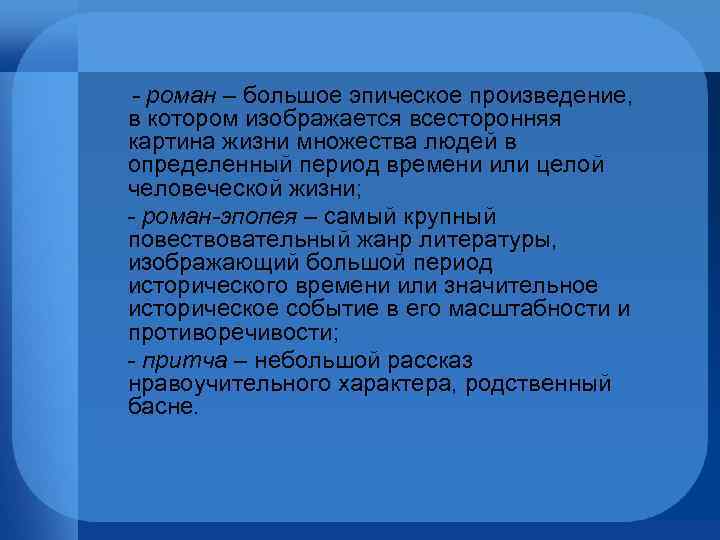 - роман – большое эпическое произведение, в котором изображается всесторонняя картина жизни множества людей в определенный период времени или целой человеческой жизни;

- роман-эпопея – самый крупный повествовательный жанр литературы, изображающий большой период исторического времени или значительное историческое событие в его масштабности и противоречивости;

- притча – небольшой рассказ нравоучительного характера, родственный басне.